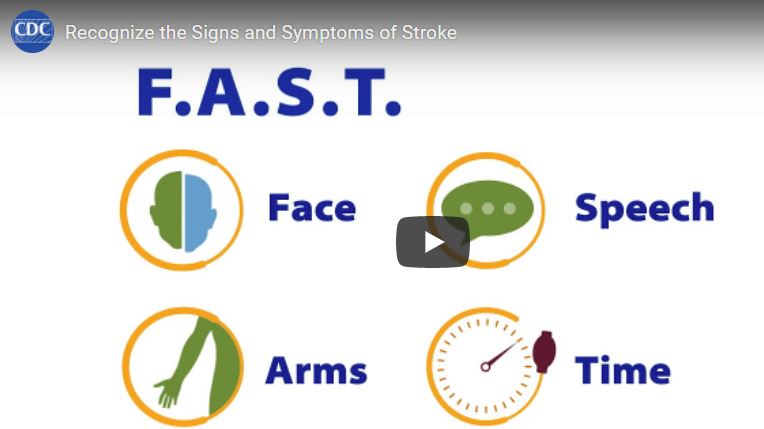 CDC Recognize the Signs and Symptoms of Stroke

F.A.S.T.

Face

Speech

Arms

Time